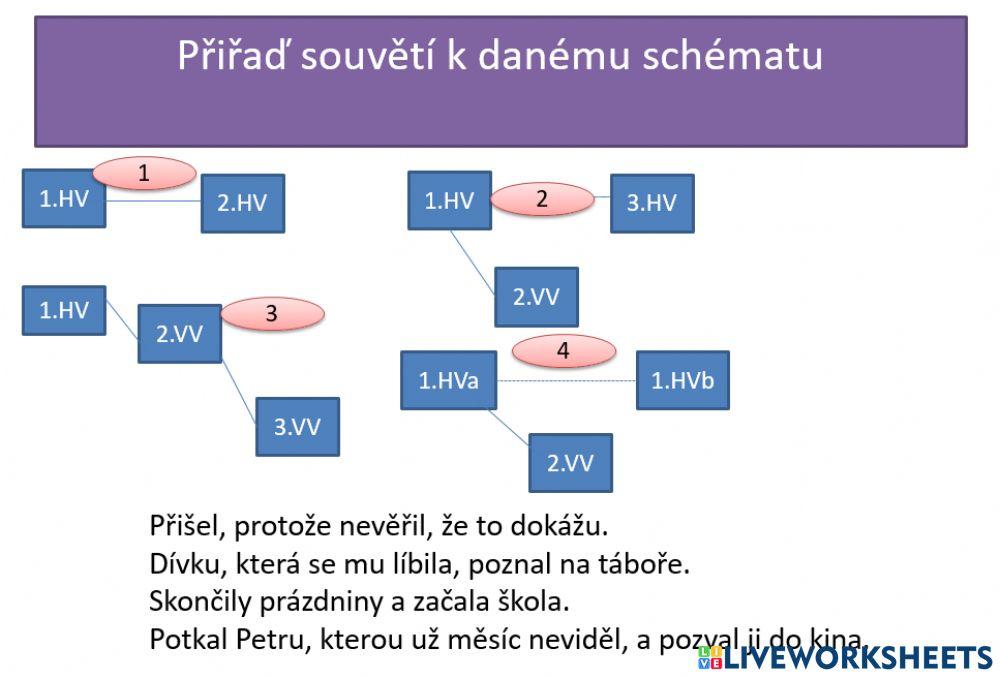 Přiřaď souvětí k danému schématu

1.HV
1
2.HV

1.HV
2
3.HV
2.VV

1.HV
2.VV
3
3.VV

4
1.HVa
1.HVb
2.VV

Přišel, protože nevěřil, že to dokážu.
Dívku, která se mu líbila, poznal na táboře.
Skončily prázdniny a začala škola.
Potkal Petru, kterou už měsíc neviděl, a pozval ji do kina.

LIVEWORKSHEETS